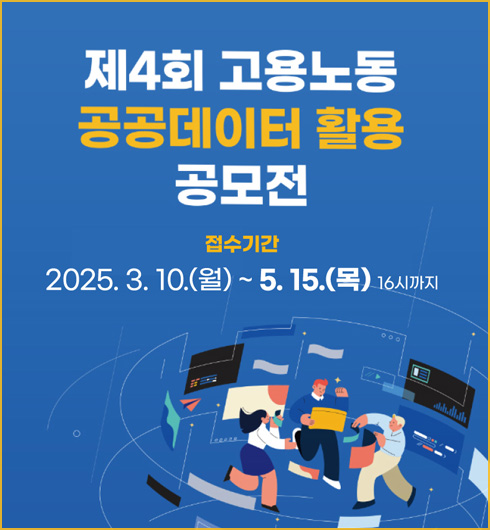 제4회 고용노동
공공데이터 활용
공모전

접수기간
2025. 3. 10.(월) ~ 5. 15.(목) 16시까지